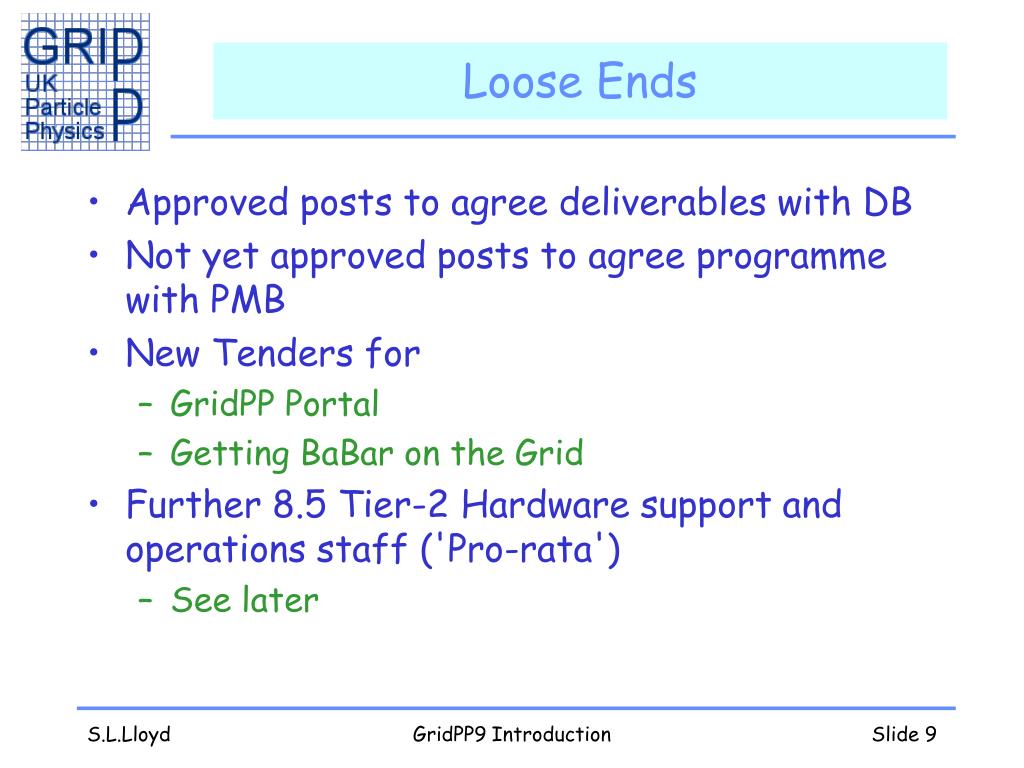 GRID
UK
Particle
Physics
P

Loose Ends

• Approved posts to agree deliverables with DB
• Not yet approved posts to agree programme with PMB
• New Tenders for
– GridPP Portal
– Getting BaBar on the Grid
• Further 8.5 Tier-2 Hardware support and operations staff ('Pro-rata')
– See later

S.L.Lloyd
GridPP9 Introduction
Slide 9